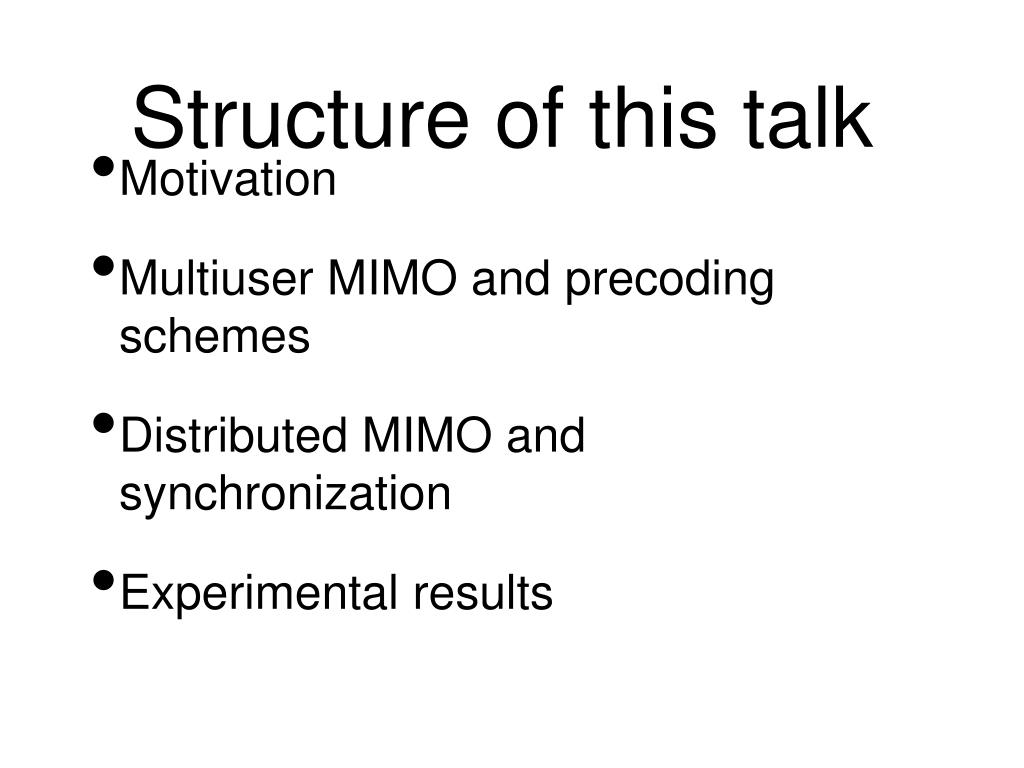 Structure of this talk

• Motivation

• Multiuser MIMO and precoding schemes

• Distributed MIMO and synchronization

• Experimental results